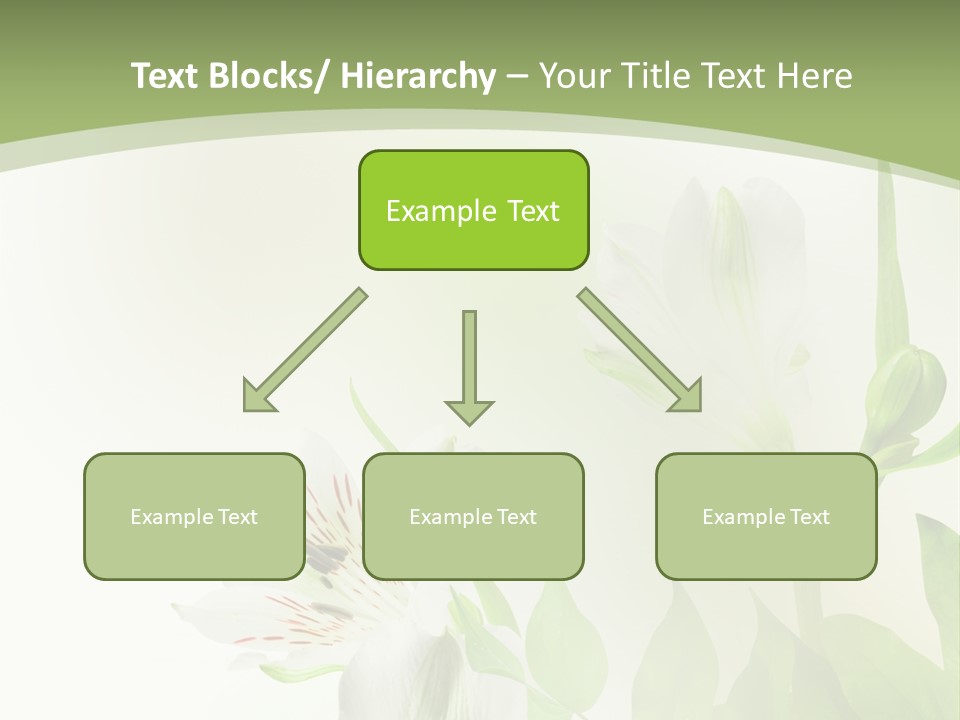 Text Blocks/ Hierarchy – Your Title Text Here

Example Text

Example Text

Example Text

Example Text